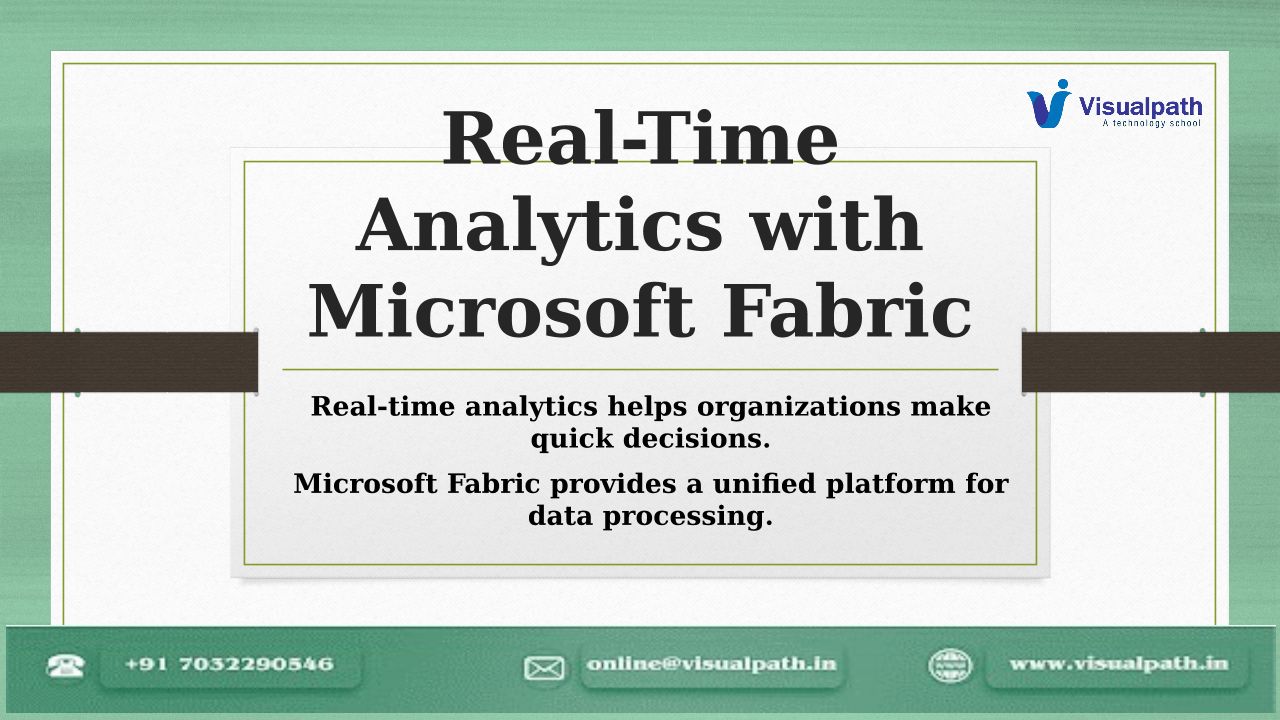 Visualpath
A technology school

Real-Time Analytics with Microsoft Fabric

Real-time analytics helps organizations make quick decisions.

Microsoft Fabric provides a unified platform for data processing.

+91 7032290546

online@visualpath.in

www.visualpath.in